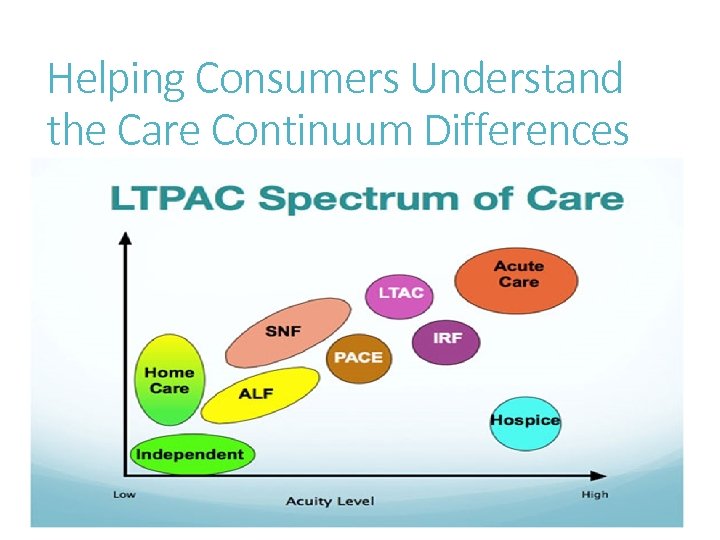 Helping Consumers Understand the Care Continuum Differences

LTPAC Spectrum of Care

Acute Care

LTAC

SNF

IRF

PACE

Home Care

ALF

Hospice

Independent

Low

Acuity Level

High